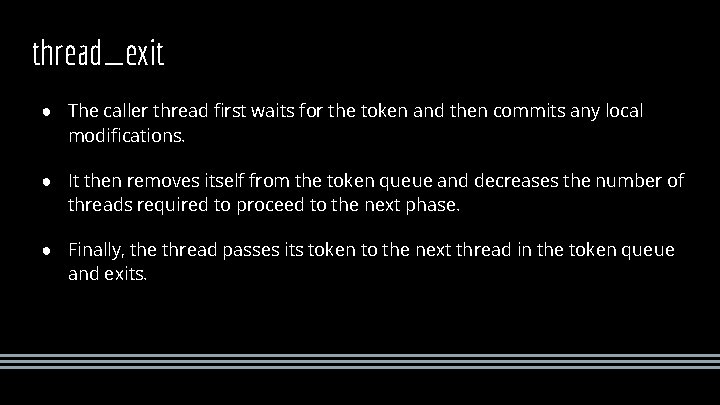 thread_exit

● The caller thread first waits for the token and then commits any local modifications.

● It then removes itself from the token queue and decreases the number of threads required to proceed to the next phase.

● Finally, the thread passes its token to the next thread in the token queue and exits.